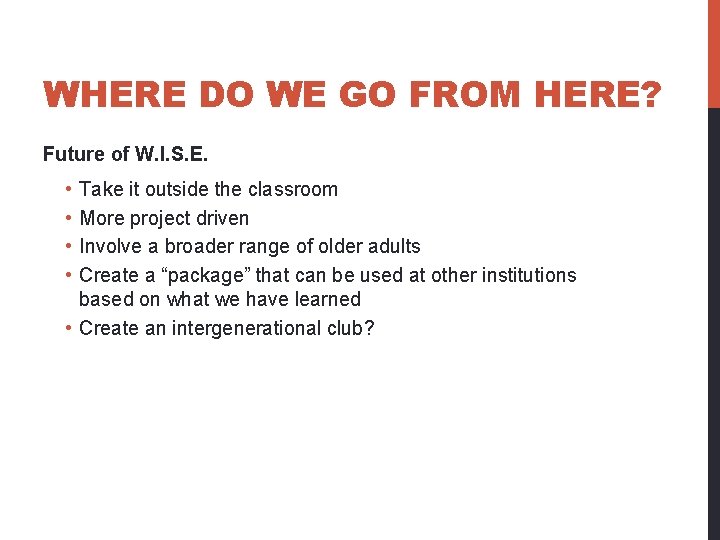 WHERE DO WE GO FROM HERE?

Future of W.I.S.E.

• Take it outside the classroom
• More project driven
• Involve a broader range of older adults
• Create a “package” that can be used at other institutions based on what we have learned
• Create an intergenerational club?